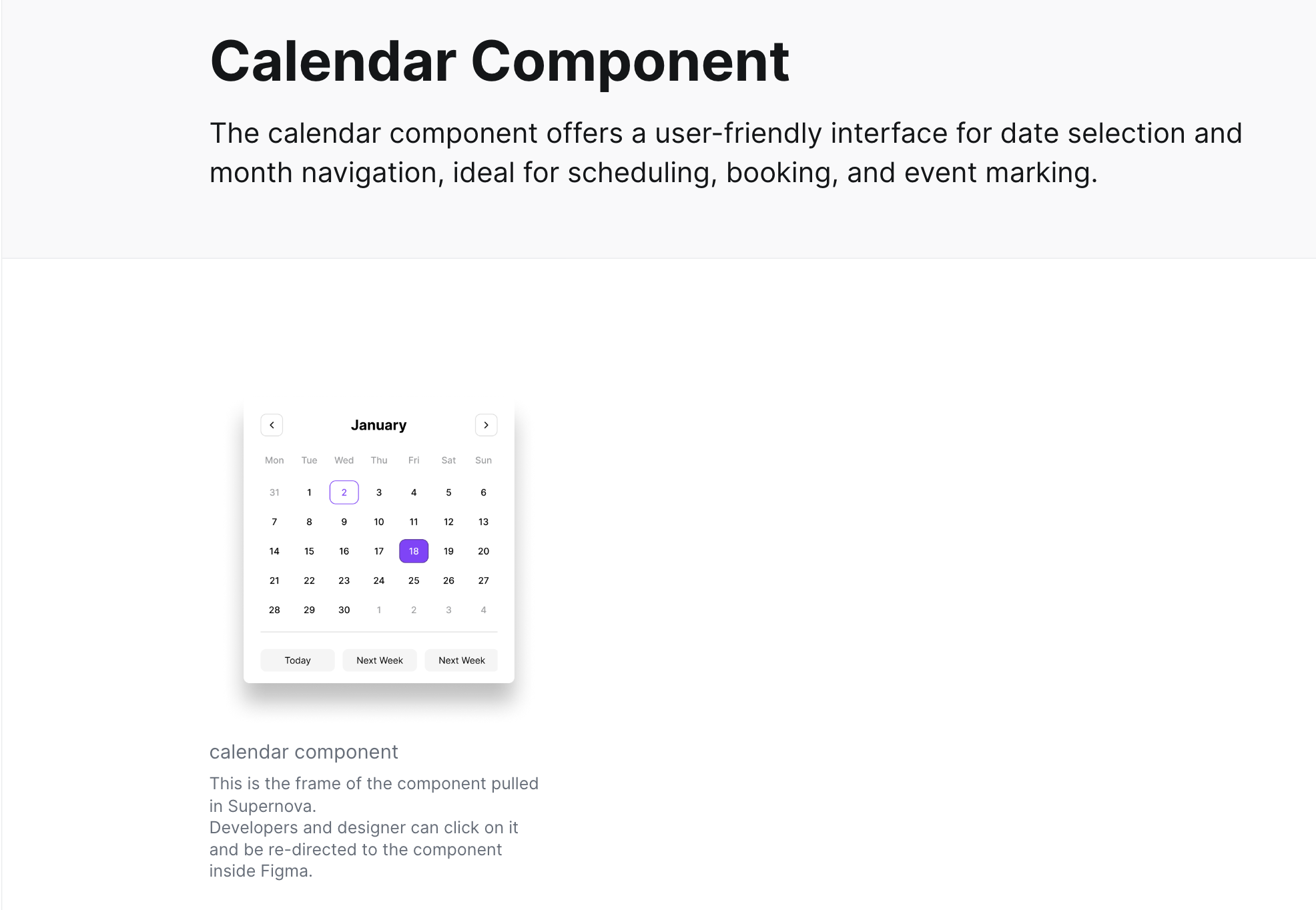 Calendar Component

The calendar component offers a user-friendly interface for date selection and month navigation, ideal for scheduling, booking, and event marking.

January

| Mon | Tue | Wed | Thu | Fri | Sat | Sun |
|---|---|---|---|---|---|---|
| 31 | 1 | 2 | 3 | 4 | 5 | 6 |
| 7 | 8 | 9 | 10 | 11 | 12 | 13 |
| 14 | 15 | 16 | 17 | 18 | 19 | 20 |
| 21 | 22 | 23 | 24 | 25 | 26 | 27 |
| 28 | 29 | 30 | 1 | 2 | 3 | 4 |

Today Next Week Next Week

calendar component

This is the frame of the component pulled in Supernova.
Developers and designer can click on it and be re-directed to the component inside Figma.